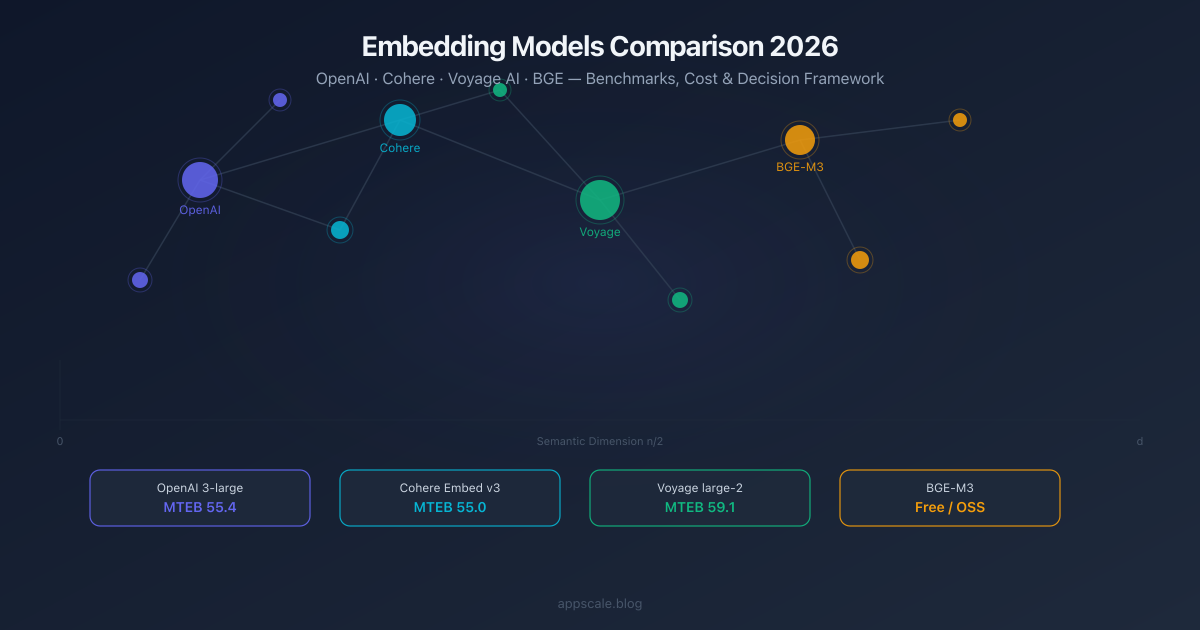 Embedding Models Comparison 2026

OpenAI · Cohere · Voyage AI · BGE — Benchmarks, Cost & Decision Framework

Cohere

OpenAI

Voyage

BGE-M3

0

Semantic Dimension n/2

d

OpenAI 3-large
MTEB 55.4

Cohere Embed v3
MTEB 55.0

Voyage large-2
MTEB 59.1

BGE-M3
Free / OSS

appscale.blog